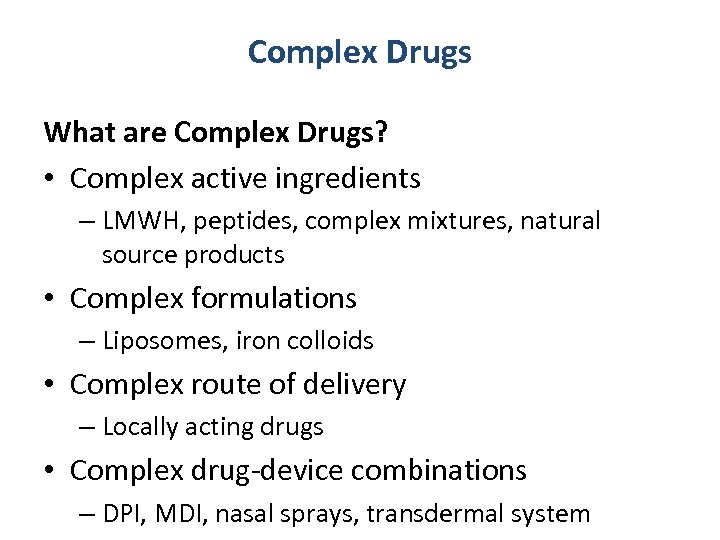 Complex Drugs

What are Complex Drugs?

• Complex active ingredients
  – LMWH, peptides, complex mixtures, natural source products
• Complex formulations
  – Liposomes, iron colloids
• Complex route of delivery
  – Locally acting drugs
• Complex drug-device combinations
  – DPI, MDI, nasal sprays, transdermal system